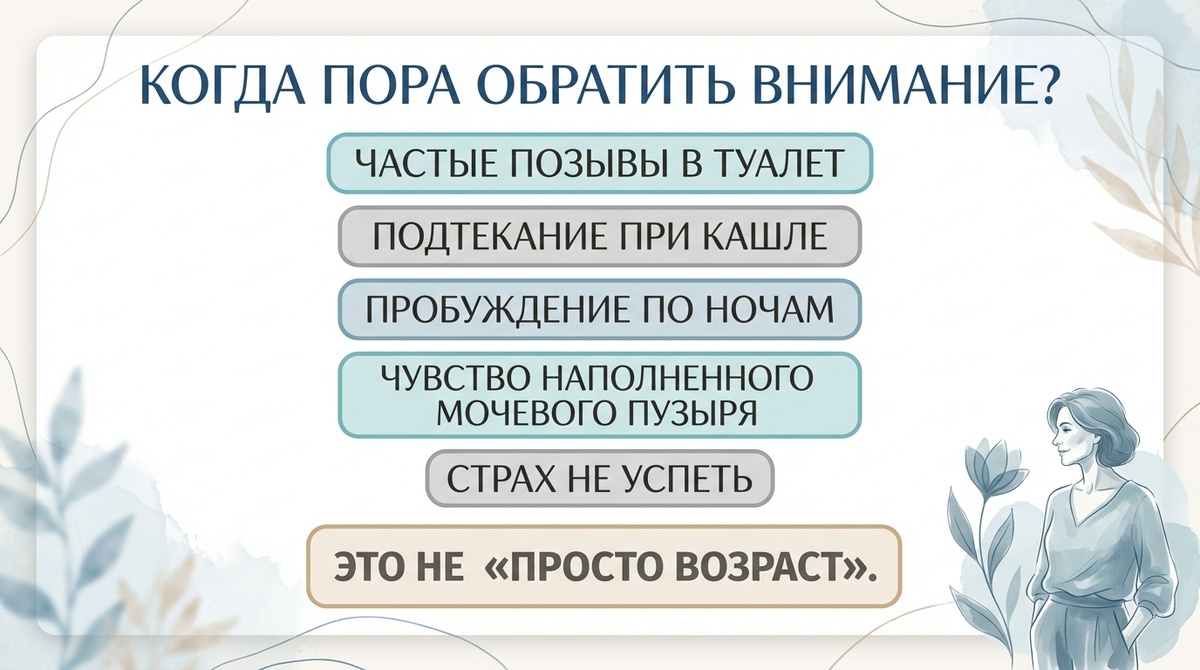 КОГДА ПОРА ОБРАТИТЬ ВНИМАНИЕ?

ЧАСТЫЕ ПОЗЫВЫ В ТУАЛЕТ

ПОДТЕКАНИЕ ПРИ КАШЛЕ

ПРОБУЖДЕНИЕ ПО НОЧАМ

ЧУВСТВО НАПОЛНЕННОГО МОЧЕВОГО ПУЗЫРЯ

СТРАХ НЕ УСПЕТЬ

ЭТО НЕ «ПРОСТО ВОЗРАСТ».